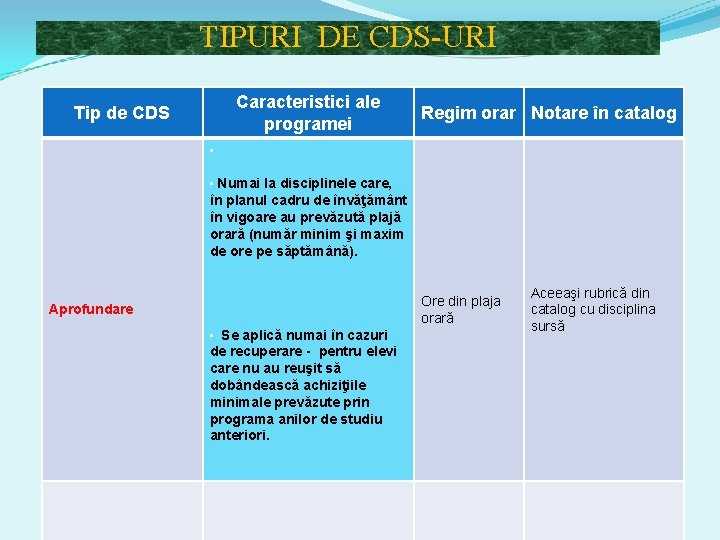 TIPURI DE CDS-URI

| Tip de CDS | Caracteristici ale programei | Regim orar | Notare în catalog |
|---|---|---|---|
| Aprofundare | ▪ ▪ Numai la disciplinele care, în planul cadru de învăţământ în vigoare au prevăzută plajă orară (număr minim şi maxim de ore pe săptămână). ▪ Se aplică numai în cazuri de recuperare - pentru elevi care nu au reuşit să dobândească achiziţiile minimale prevăzute prin programa anilor de studiu anteriori. | Ore din plaja orară | Aceeaşi rubrică din catalog cu disciplina sursă |
| | | | |